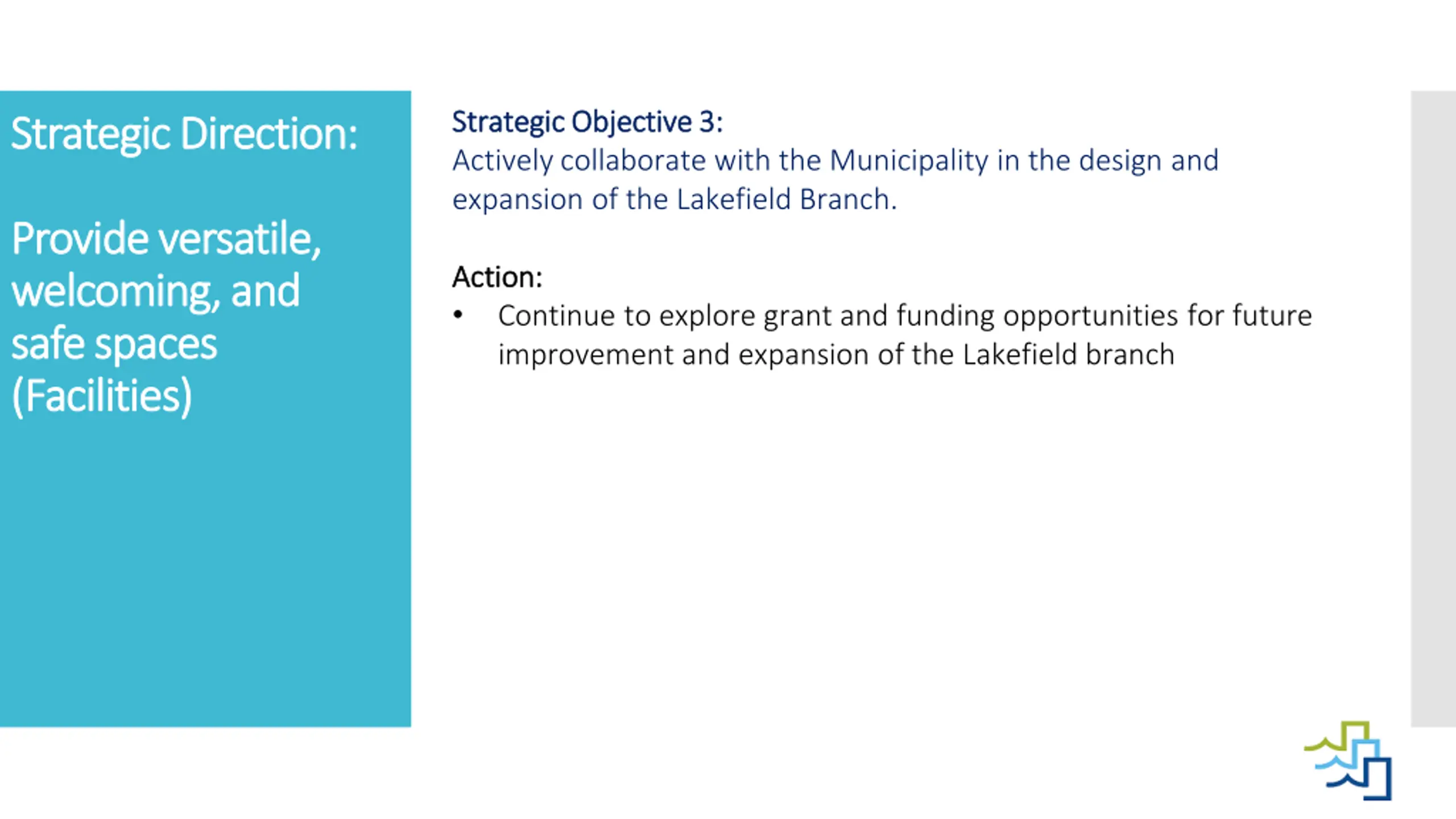 Strategic Direction:

Provide versatile, welcoming, and safe spaces (Facilities)

Strategic Objective 3:
Actively collaborate with the Municipality in the design and expansion of the Lakefield Branch.

Action:
• Continue to explore grant and funding opportunities for future improvement and expansion of the Lakefield branch